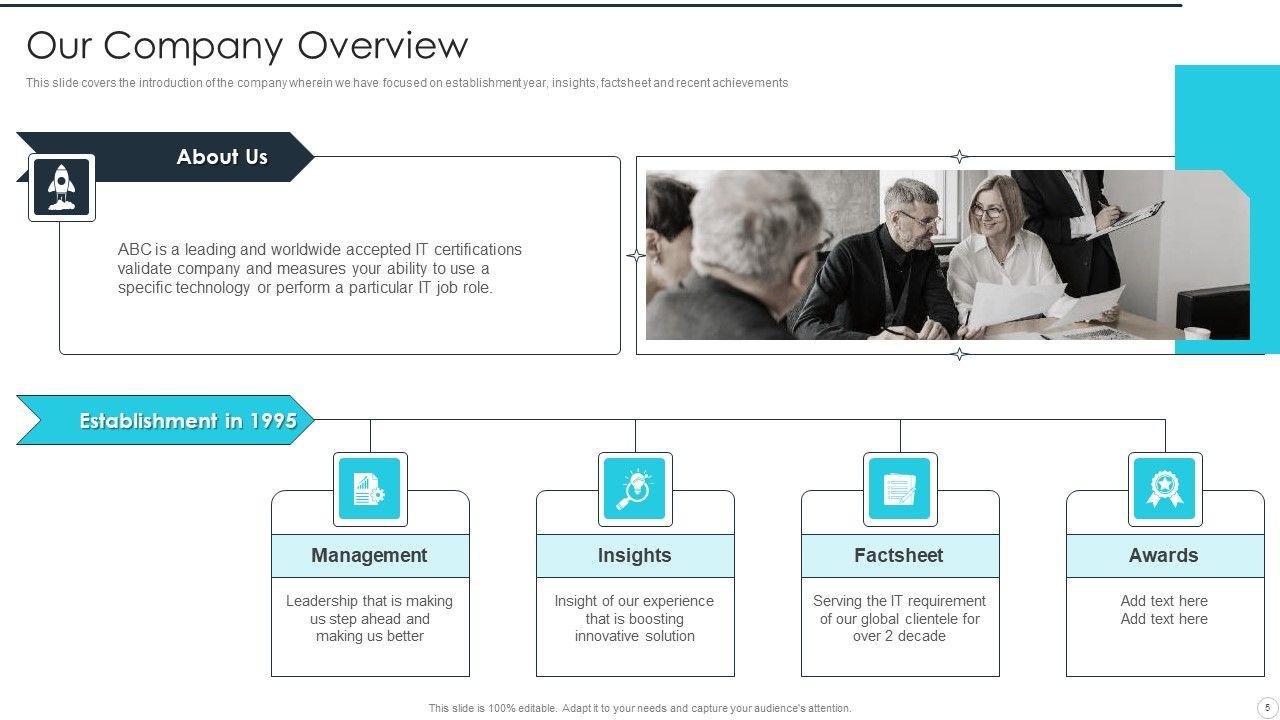 Our Company Overview

This slide covers the introduction of the company wherein we have focused on establishment year, insights, factsheet and recent achievements

About Us

ABC is a leading and worldwide accepted IT certifications validate company and measures your ability to use a specific technology or perform a particular IT job role.

Establishment in 1995

Management

Leadership that is making us step ahead and making us better

Insights

Insight of our experience that is boosting innovative solution

Factsheet

Serving the IT requirement of our global clientele for over 2 decade

Awards

Add text here
Add text here

This slide is 100% editable. Adapt it to your needs and capture your audience's attention.

5